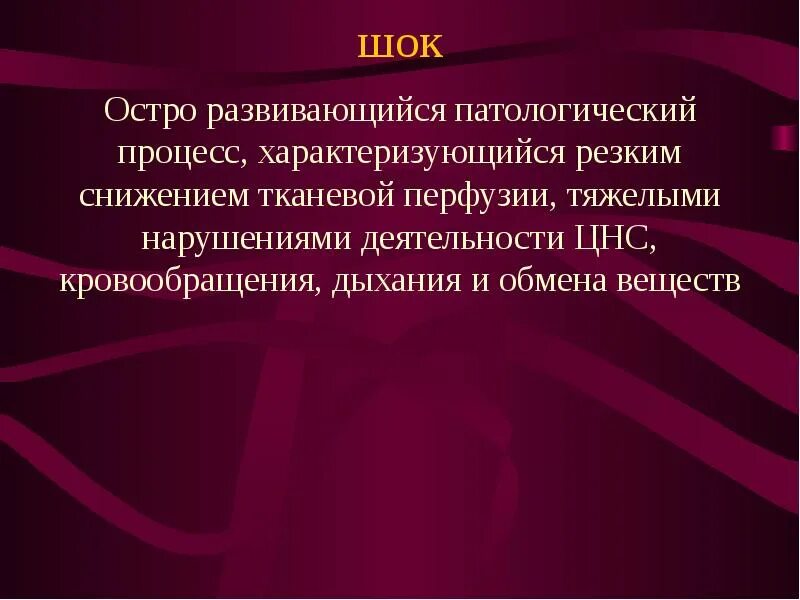 ШОК

Остро развивающийся патологический процесс, характеризующийся резким снижением тканевой перфузии, тяжелыми нарушениями деятельности ЦНС, кровообращения, дыхания и обмена веществ